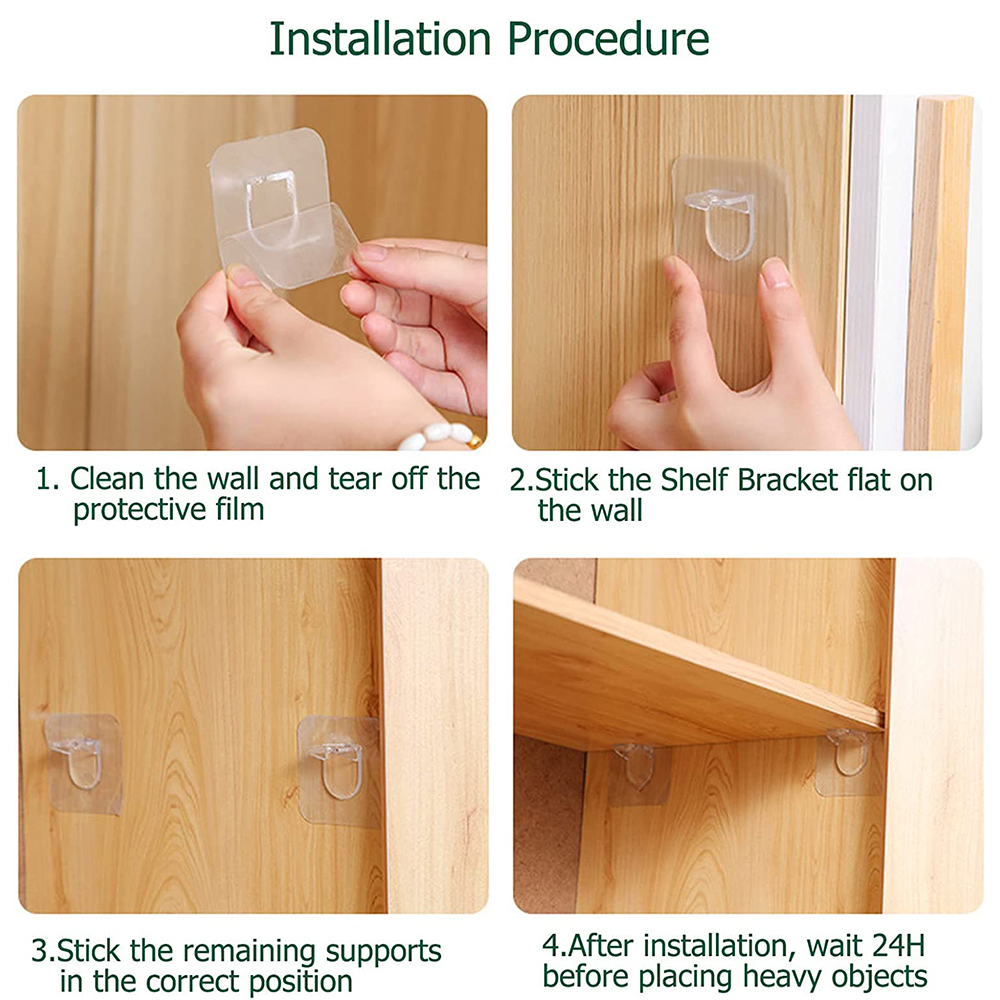 Installation Procedure

1. Clean the wall and tear off the protective film

2.Stick the Shelf Bracket flat on the wall

3.Stick the remaining supports in the correct position

4.After installation, wait 24H before placing heavy objects